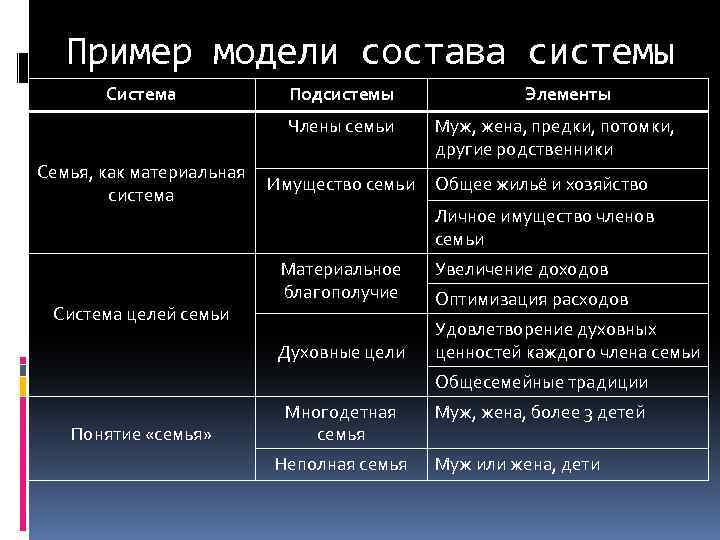 Пример модели состава системы

| Система | Подсистемы | Элементы |
|---|---|---|
| Семья, как материальная система | Члены семьи | Муж, жена, предки, потомки, другие родственники |
| | Имущество семьи | Общее жильё и хозяйство |
| | | Личное имущество членов семьи |
| Система целей семьи | Материальное благополучие | Увеличение доходов |
| | | Оптимизация расходов |
| | Духовные цели | Удовлетворение духовных ценностей каждого члена семьи |
| | | Общесемейные традиции |
| Понятие «семья» | Многодетная семья | Муж, жена, более 3 детей |
| | Неполная семья | Муж или жена, дети |